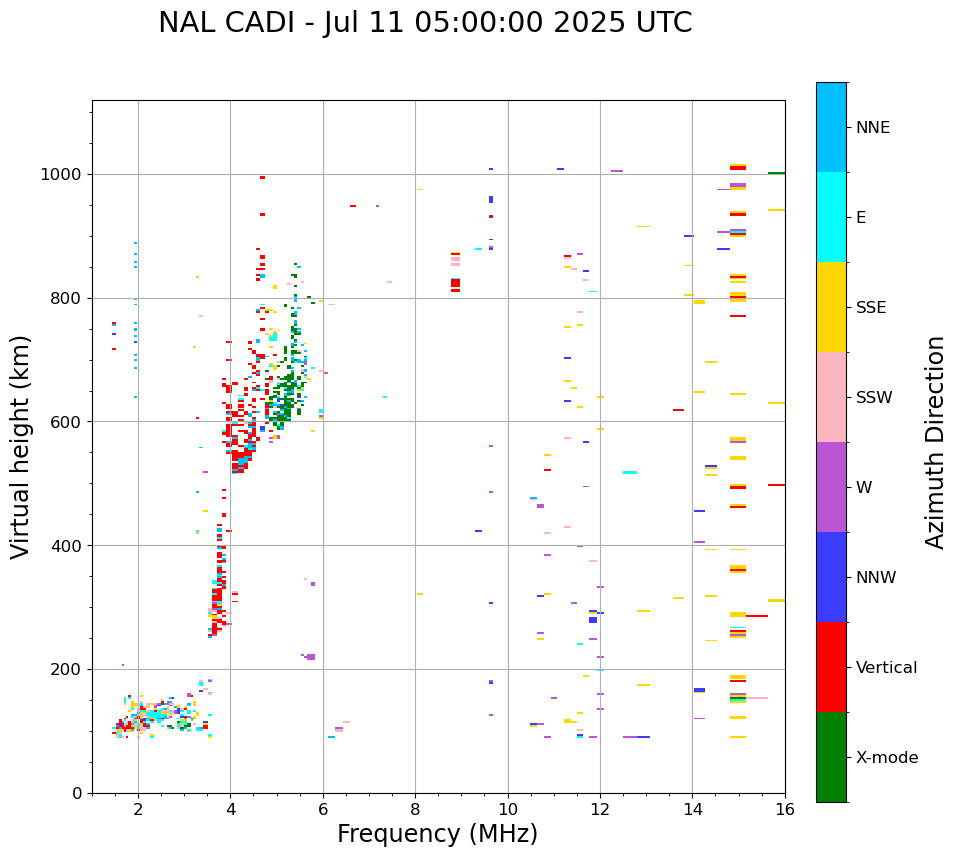 NAL CADI - Jul 11 05:00:00 2025 UTC

Virtual height (km)

1000
800
600
400
200
0

2
4
6
8
10
12
14
16

Frequency (MHz)

NNE
E
SSE
SSW
W
NNW
Vertical
X-mode

Azimuth Direction